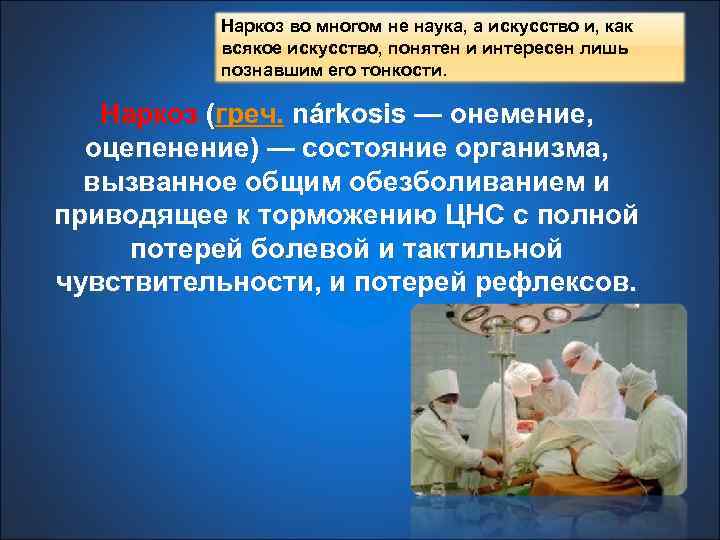 Наркоз во многом не наука, а искусство и, как всякое искусство, понятен и интересен лишь познавшим его тонкости.

Наркоз (греч. nárkosis — онемение, оцепенение) — состояние организма, вызванное общим обезболиванием и приводящее к торможению ЦНС с полной потерей болевой и тактильной чувствительности, и потерей рефлексов.